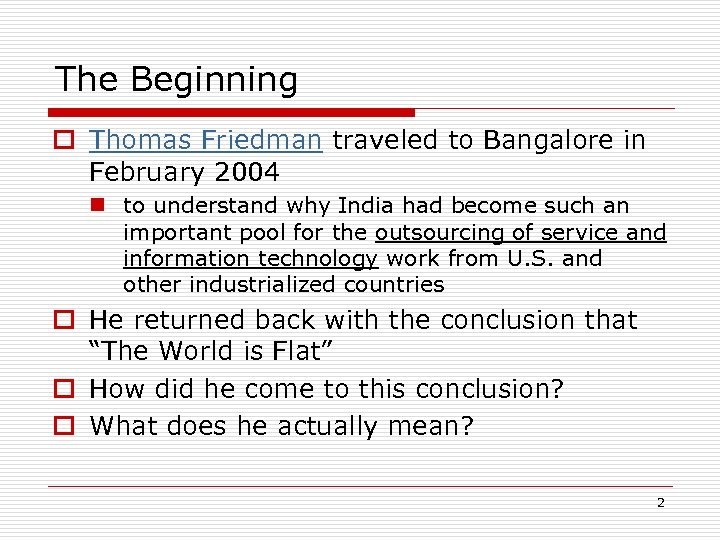 The Beginning

Thomas Friedman traveled to Bangalore in February 2004

to understand why India had become such an important pool for the outsourcing of service and information technology work from U.S. and other industrialized countries

He returned back with the conclusion that “The World is Flat”

How did he come to this conclusion?

What does he actually mean?

2